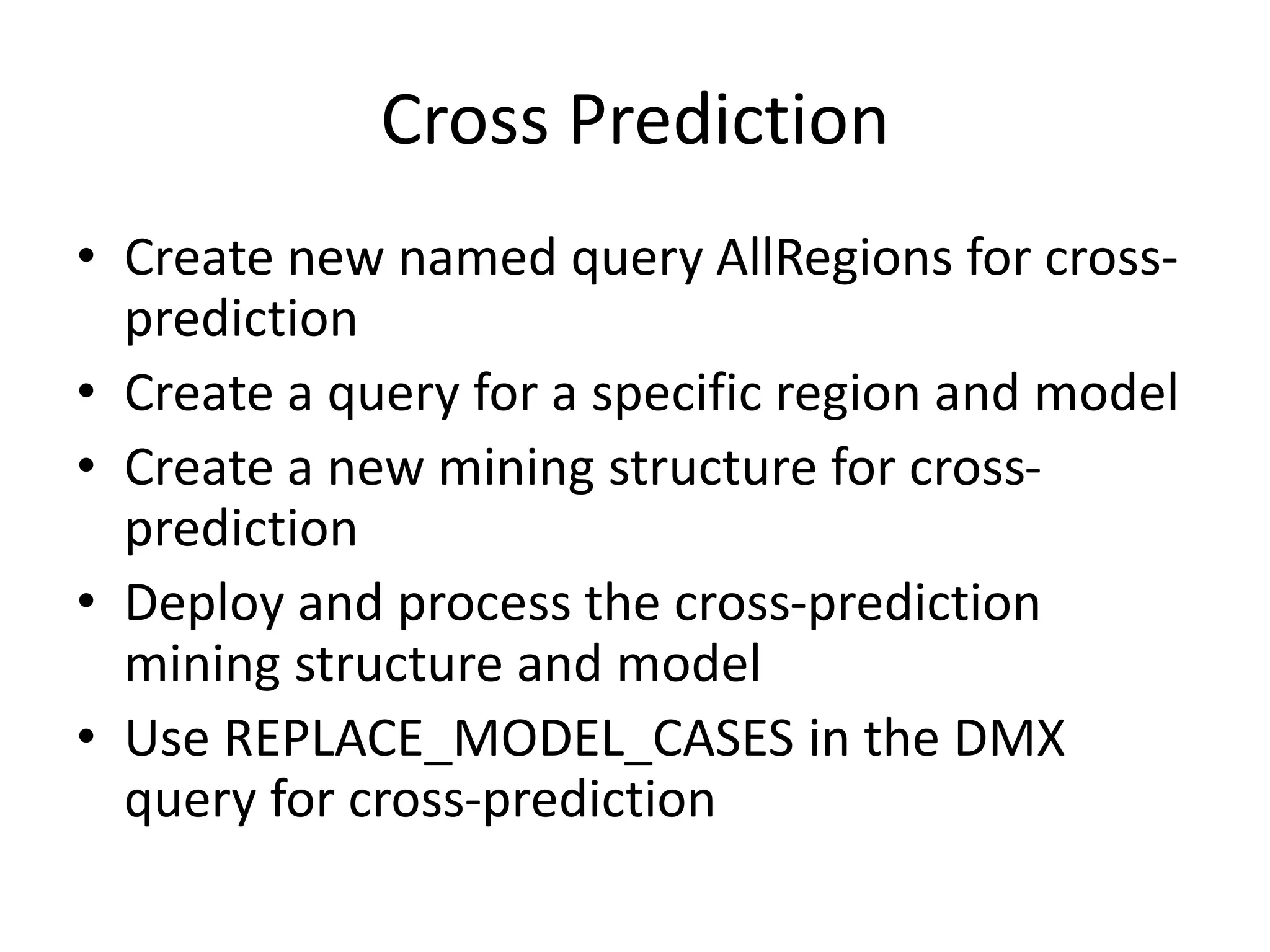 Cross Prediction

• Create new named query AllRegions for cross-prediction
• Create a query for a specific region and model
• Create a new mining structure for cross-prediction
• Deploy and process the cross-prediction mining structure and model
• Use REPLACE_MODEL_CASES in the DMX query for cross-prediction